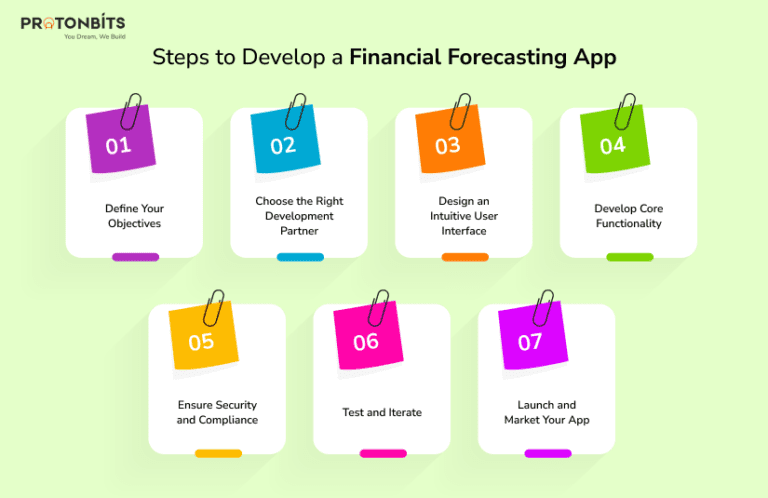 PROTONBITS
You Dream, We Build

Steps to Develop a Financial Forecasting App

01
Define Your Objectives

02
Choose the Right Development Partner

03
Design an Intuitive User Interface

04
Develop Core Functionality

05
Ensure Security and Compliance

06
Test and Iterate

07
Launch and Market Your App